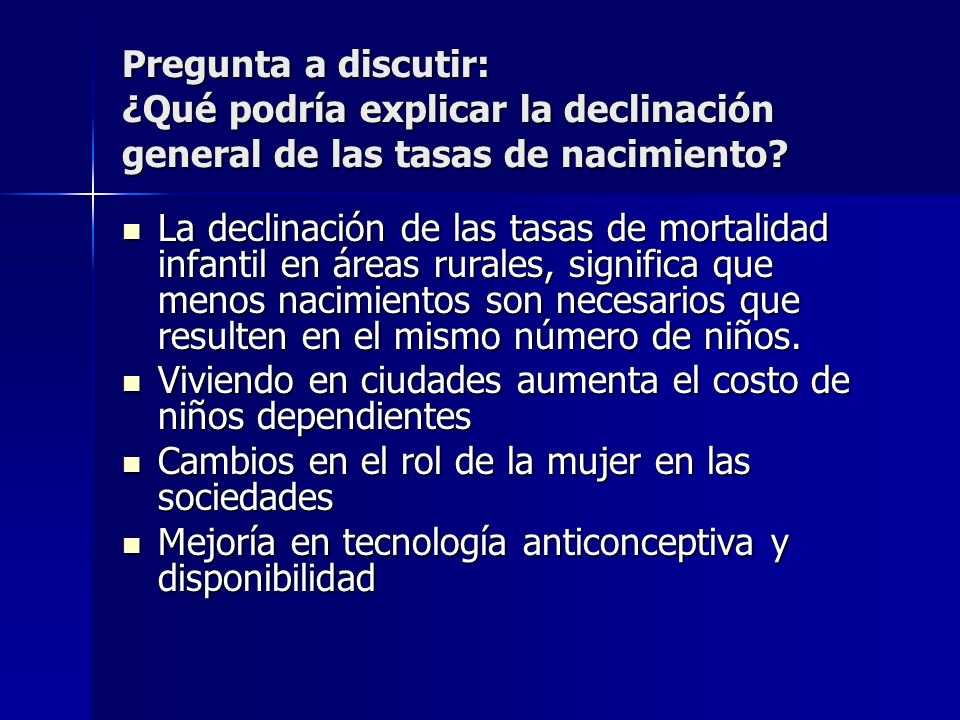 Pregunta a discutir:
¿Qué podría explicar la declinación general de las tasas de nacimiento?

- La declinación de las tasas de mortalidad infantil en áreas rurales, significa que menos nacimientos son necesarios que resulten en el mismo número de niños.
- Viviendo en ciudades aumenta el costo de niños dependientes
- Cambios en el rol de la mujer en las sociedades
- Mejoría en tecnología anticonceptiva y disponibilidad